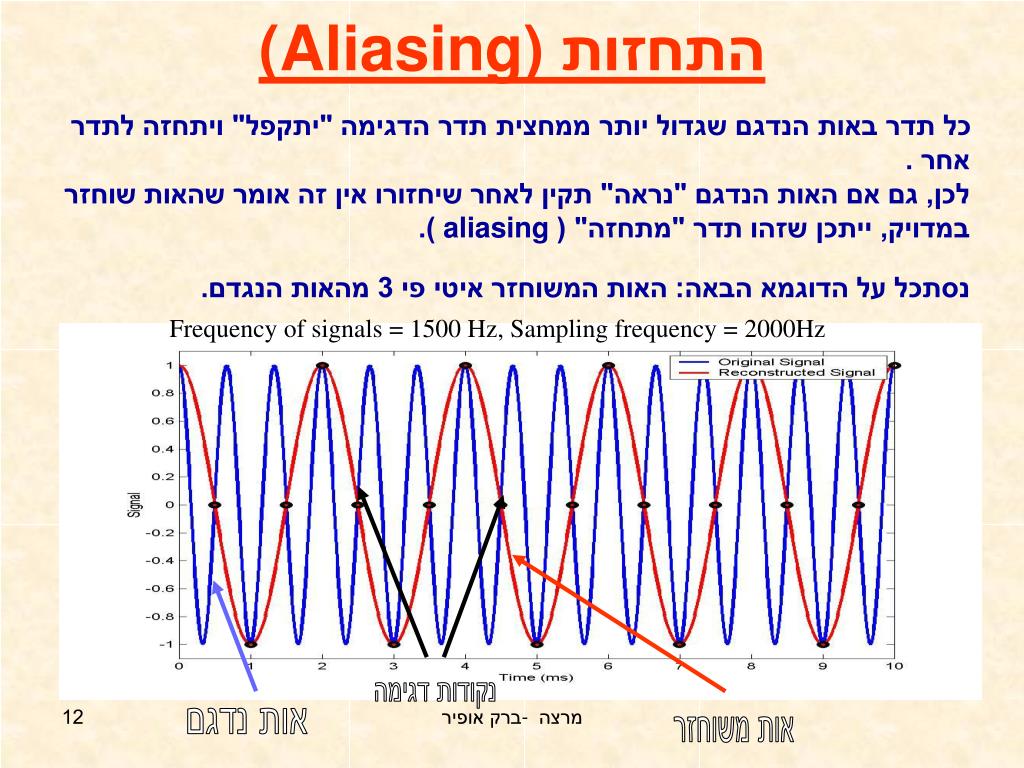 התחזות (Aliasing)

כל תדר באות הנדגם שגדול יותר ממחצית תדר הדגימה "יתקפל" ויתחזה לתדר אחר .
לכן, גם אם האות הנדגם "נראה" תקין לאחר שיחזורו אין זה אומר שהאות שוחזר במדויק, ייתכן שזהו תדר "מתחזה" ( aliasing ).

נסתכל על הדוגמא הבאה: האות המשוחזר איטי פי 3 מהאות הנגדם.

Frequency of signals = 1500 Hz, Sampling frequency = 2000Hz

Original Signal
Reconstructed Signal

Signal

1
0.8
0.6
0.4
0.2
0
-0.2
-0.4
-0.6
-0.8
-1

0 1 2 3 4 5 6 7 8 9 10
Time (ms)

נקודות דגימה

אות נדגם

אות משוחזר

12

מרצה -ברק אופיר